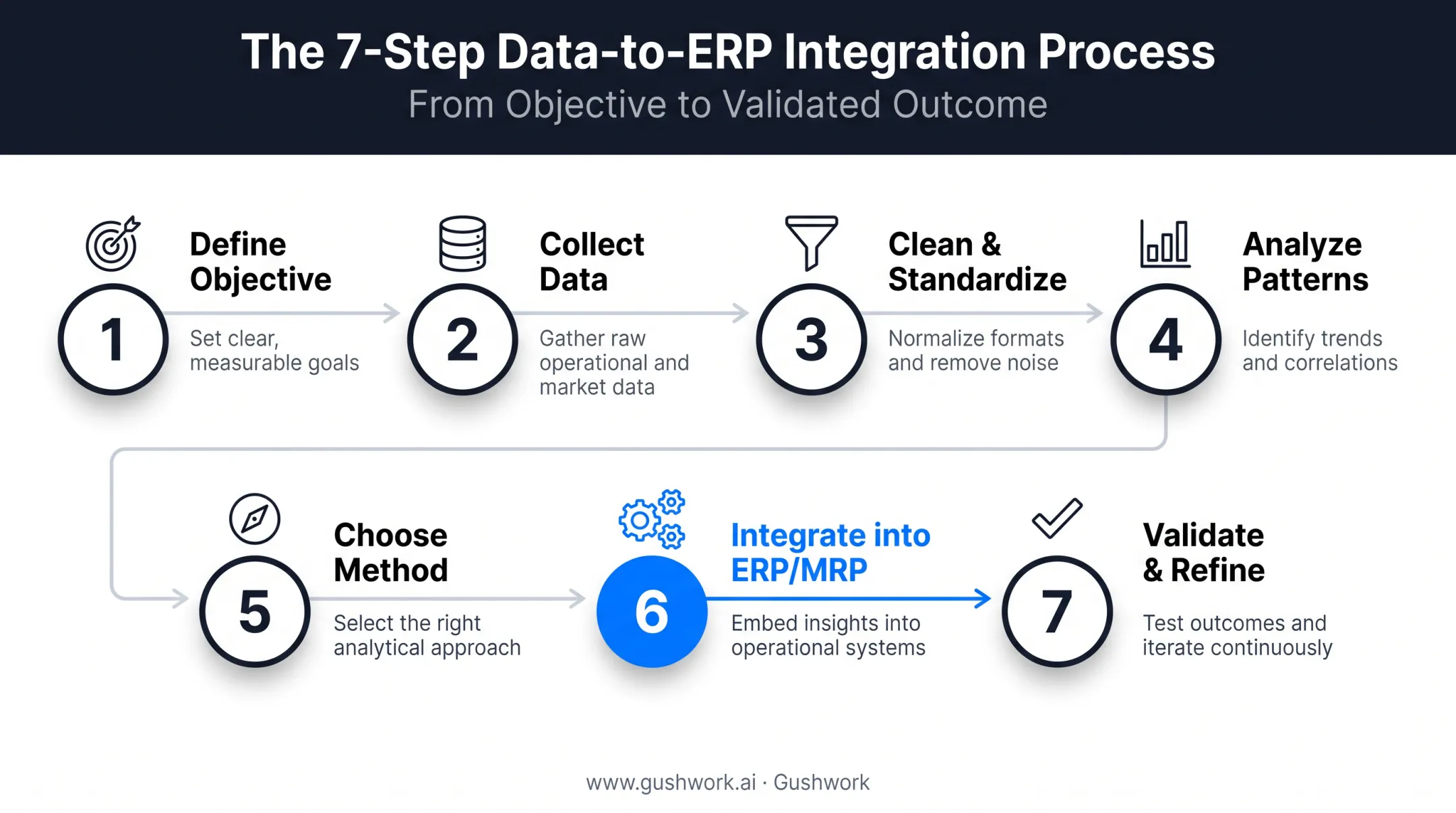 The 7-Step Data-to-ERP Integration Process
From Objective to Validated Outcome

1
Define Objective
Set clear, measurable goals

2
Collect Data
Gather raw operational and market data

3
Clean & Standardize
Normalize formats and remove noise

4
Analyze Patterns
Identify trends and correlations

5
Choose Method
Select the right analytical approach

6
Integrate into ERP/MRP
Embed insights into operational systems

7
Validate & Refine
Test outcomes and iterate continuously

www.gushwork.ai · Gushwork